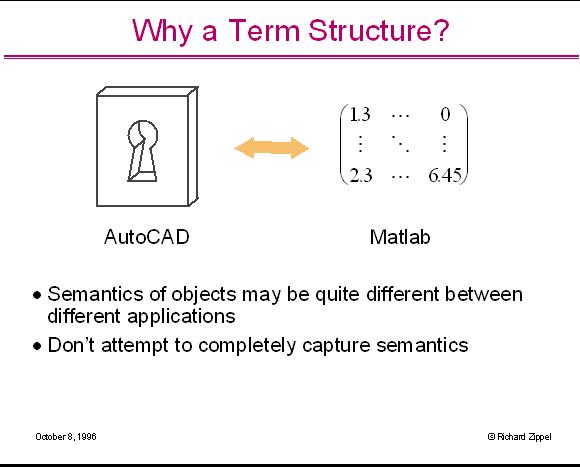 Why a Term Structure?

$\begin{pmatrix} 1.3 & \cdots & 0 \\ \vdots & \ddots & \vdots \\ 2.3 & \cdots & 6.45 \end{pmatrix}$

AutoCAD

Matlab

• Semantics of objects may be quite different between different applications

• Don't attempt to completely capture semantics

October 8, 1996

© Richard Zippel